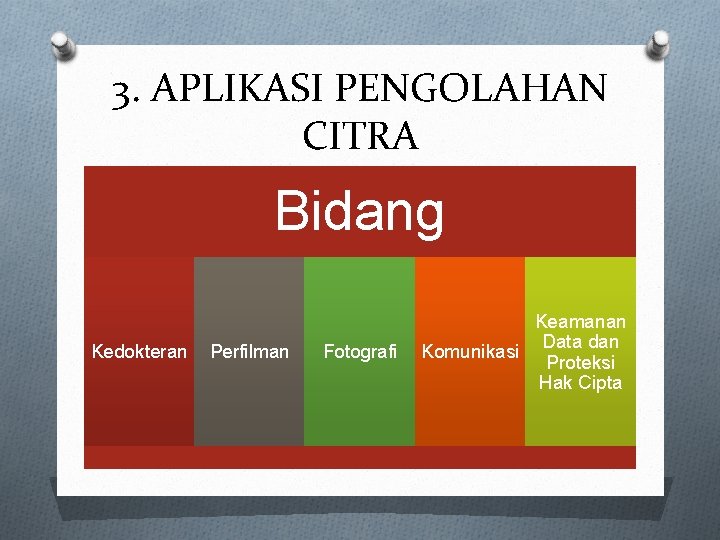 3. APLIKASI PENGOLAHAN CITRA

Bidang

Kedokteran

Perfilman

Fotografi

Komunikasi

Keamanan Data dan Proteksi Hak Cipta